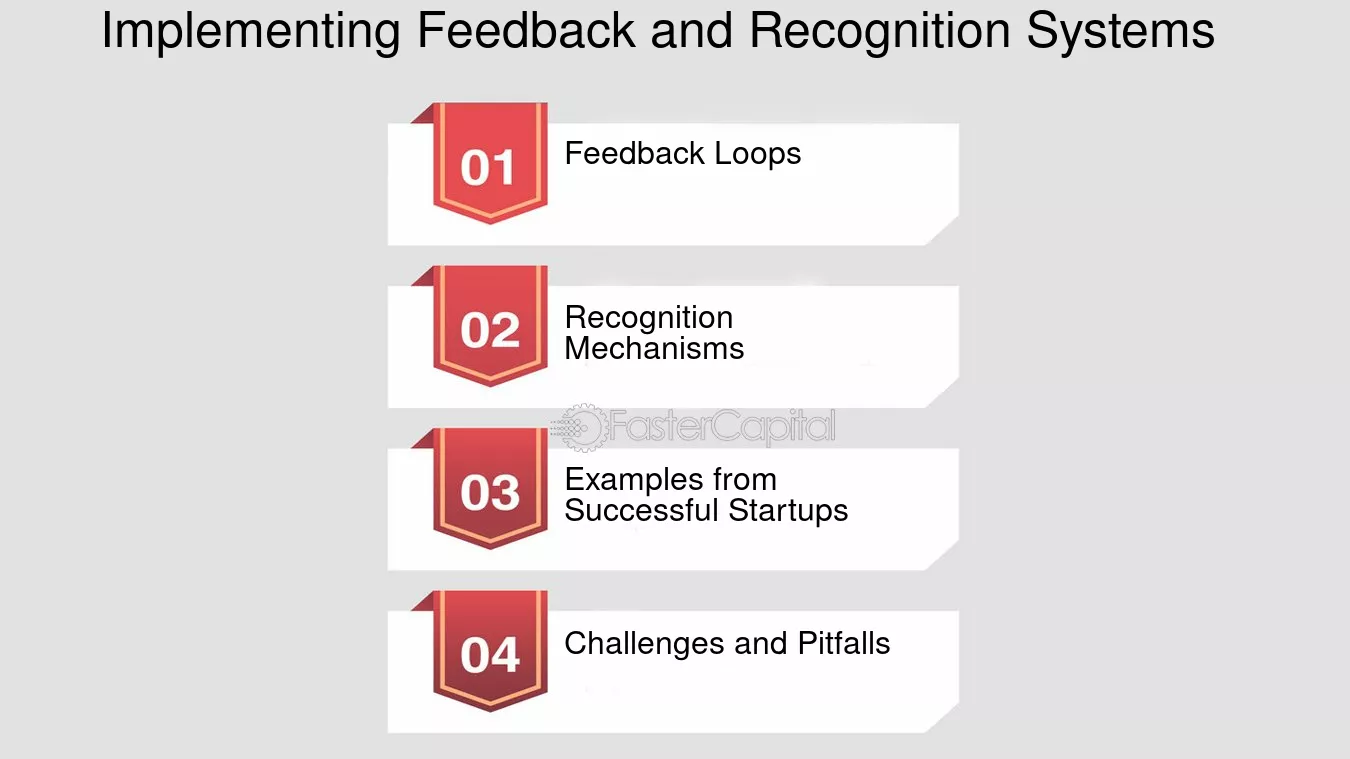 Implementing Feedback and Recognition Systems

01 Feedback Loops

02 Recognition Mechanisms

FasterCapital

03 Examples from Successful Startups

04 Challenges and Pitfalls